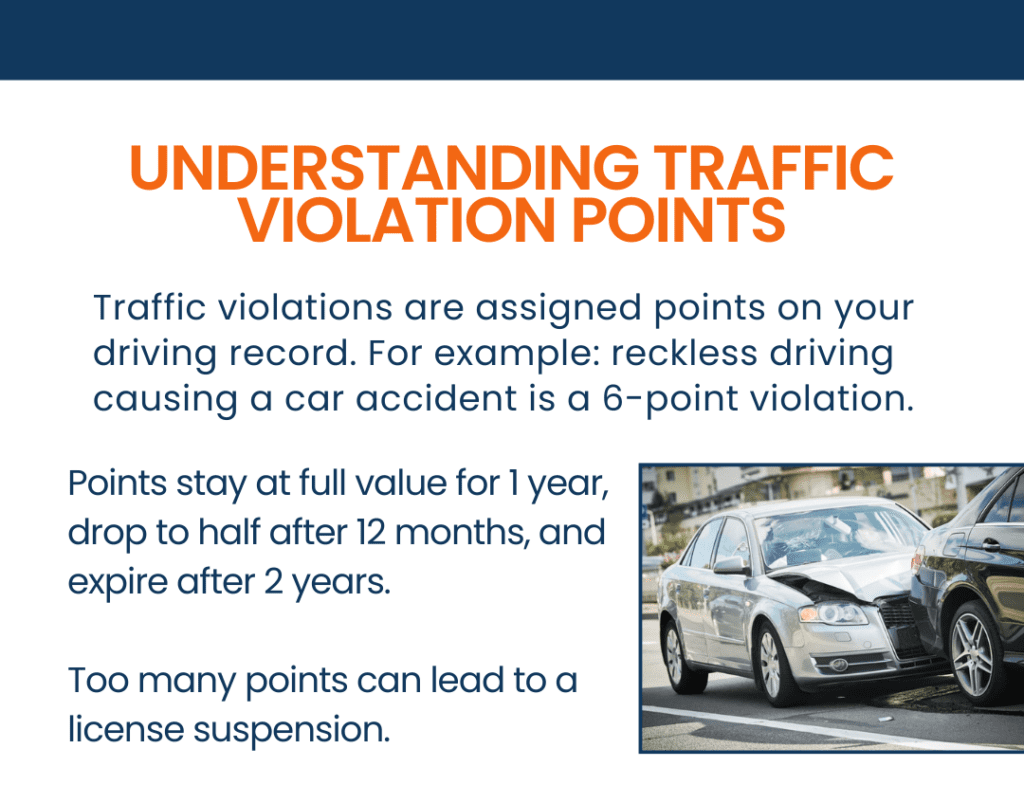 UNDERSTANDING TRAFFIC VIOLATION POINTS

Traffic violations are assigned points on your driving record. For example: reckless driving causing a car accident is a 6-point violation.

Points stay at full value for 1 year, drop to half after 12 months, and expire after 2 years.

Too many points can lead to a license suspension.